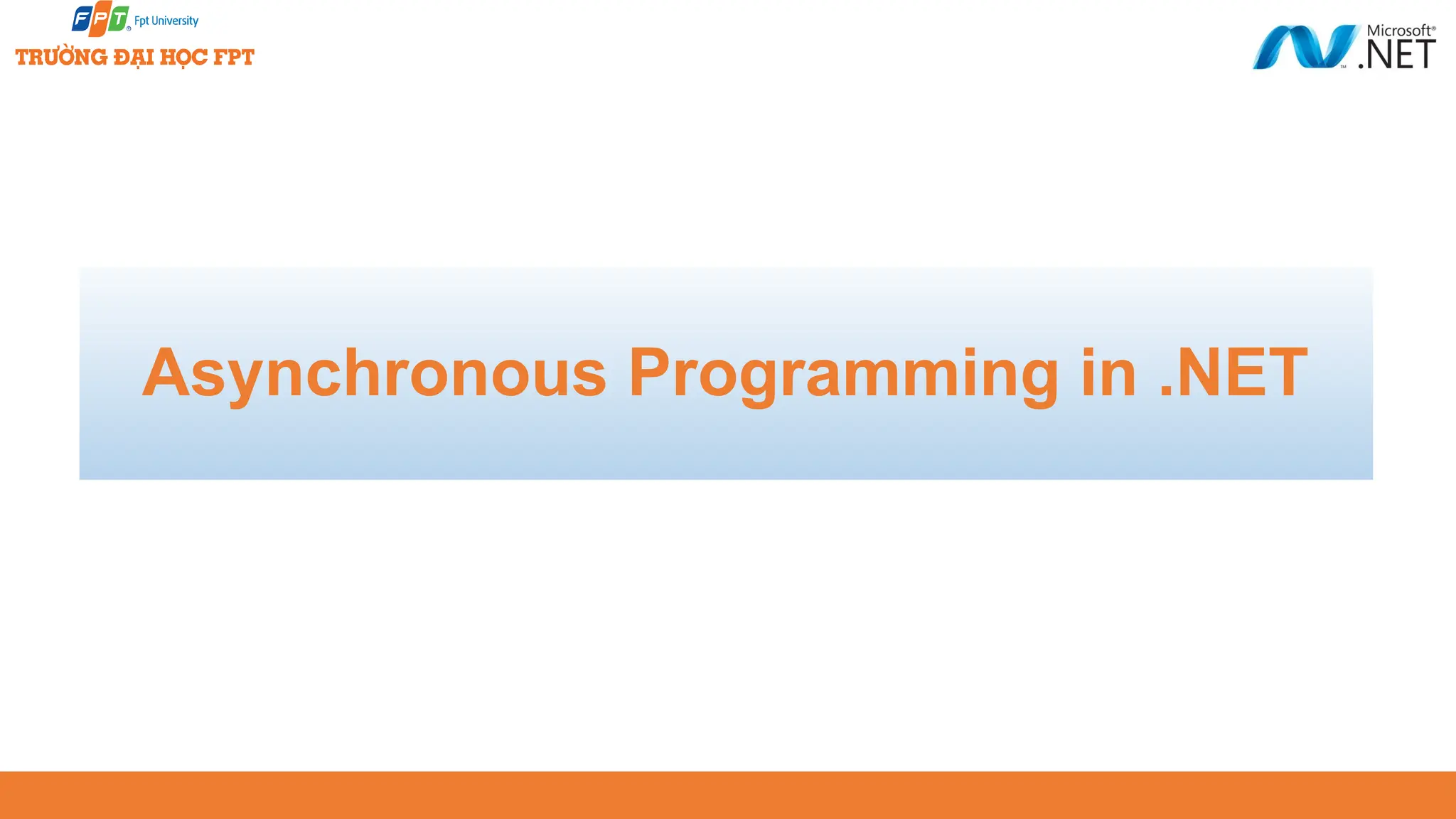 FPT Fpt University
TRƯỜNG ĐẠI HỌC FPT

Microsoft® .NET

Asynchronous Programming in .NET